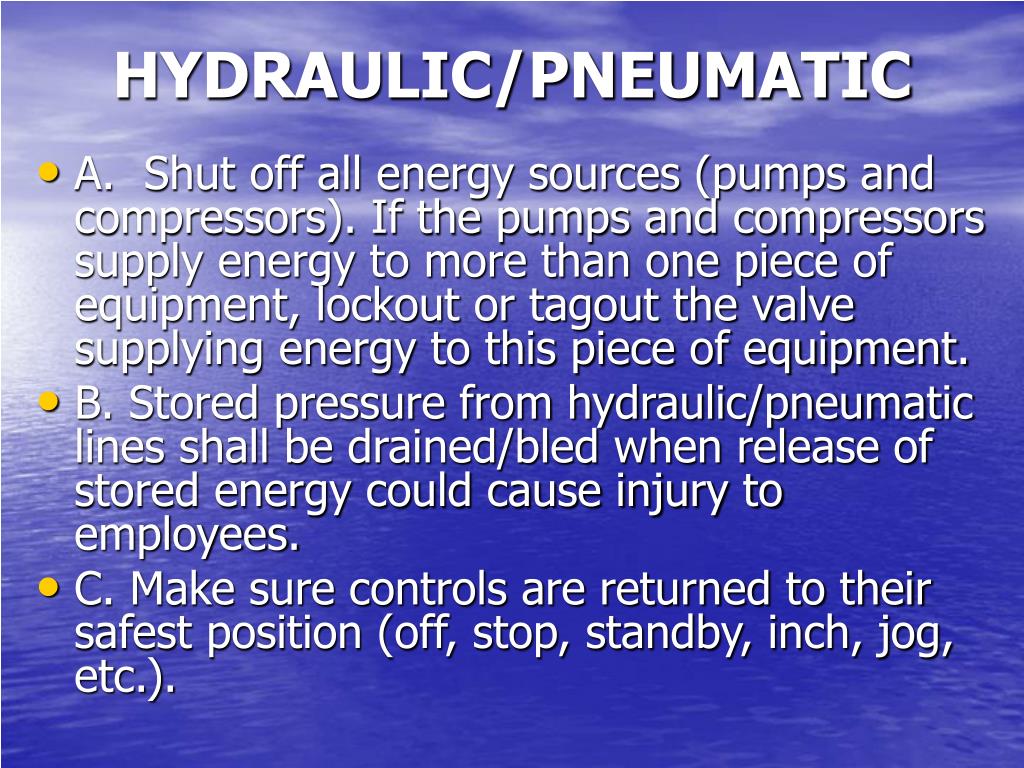 HYDRAULIC/PNEUMATIC

• A.  Shut off all energy sources (pumps and compressors). If the pumps and compressors supply energy to more than one piece of equipment, lockout or tagout the valve supplying energy to this piece of equipment.
• B. Stored pressure from hydraulic/pneumatic lines shall be drained/bled when release of stored energy could cause injury to employees.
• C. Make sure controls are returned to their safest position (off, stop, standby, inch, jog, etc.).